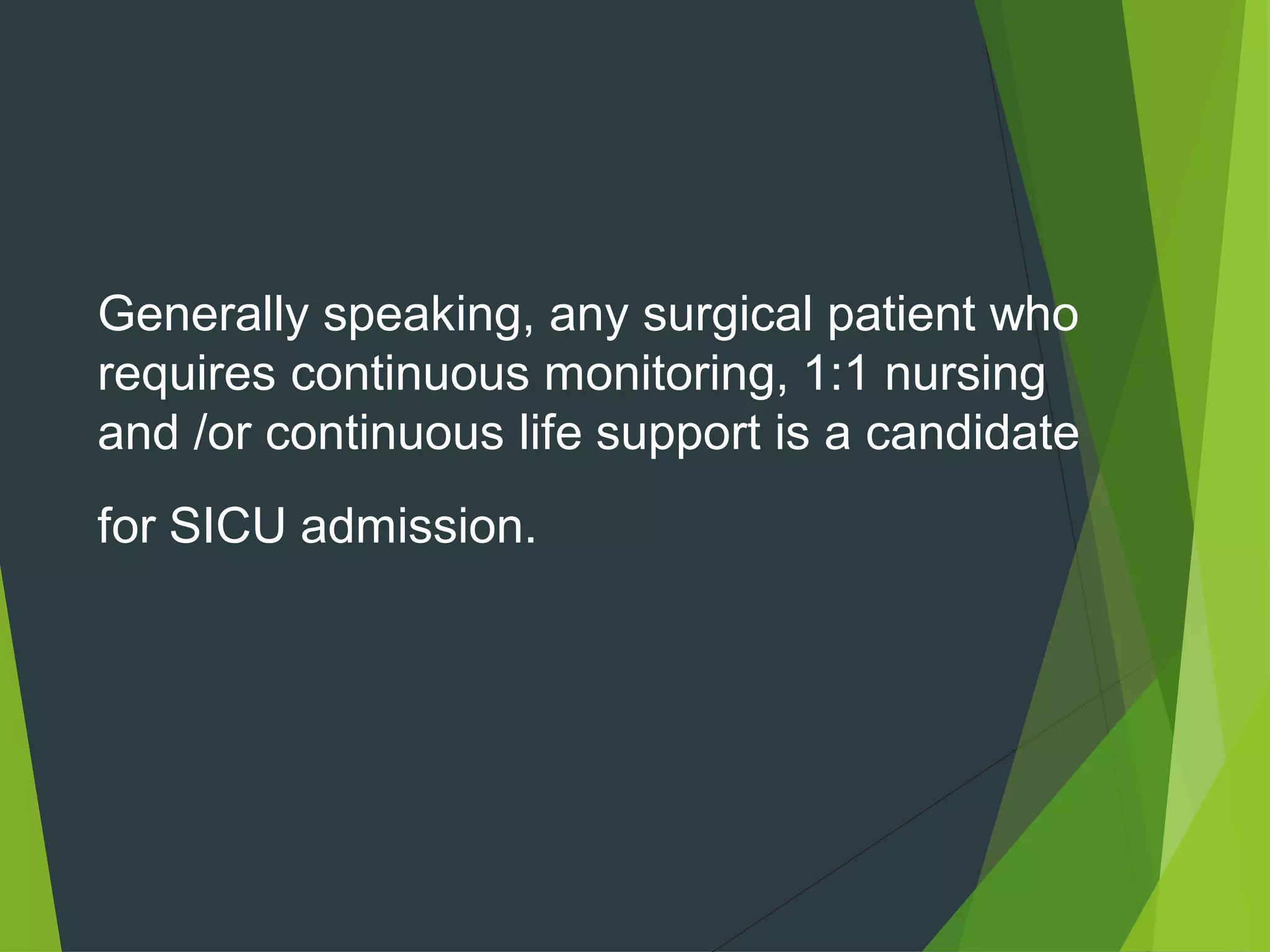 Generally speaking, any surgical patient who requires continuous monitoring, 1:1 nursing and /or continuous life support is a candidate

for SICU admission.